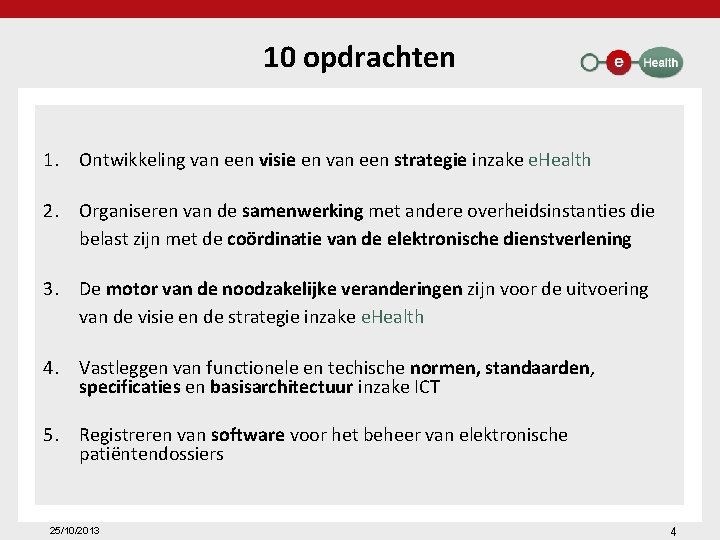 10 opdrachten

e Health

1. Ontwikkeling van een visie en van een strategie inzake eHealth

2. Organiseren van de samenwerking met andere overheidsinstanties die belast zijn met de coördinatie van de elektronische dienstverlening

3. De motor van de noodzakelijke veranderingen zijn voor de uitvoering van de visie en de strategie inzake eHealth

4. Vastleggen van functionele en techische normen, standaarden, specificaties en basisarchitectuur inzake ICT

5. Registreren van software voor het beheer van elektronische patiëntendossiers

25/10/2013

4